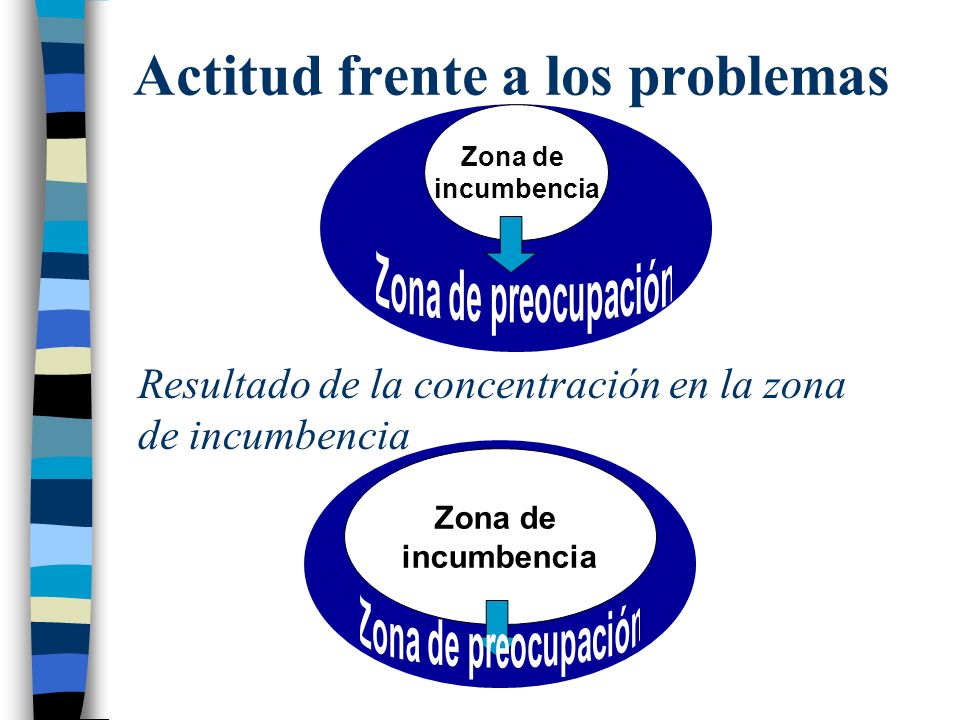 Actitud frente a los problemas

Zona de incumbencia

Zona de preocupación

Resultado de la concentración en la zona de incumbencia

Zona de incumbencia

Zona de preocupación